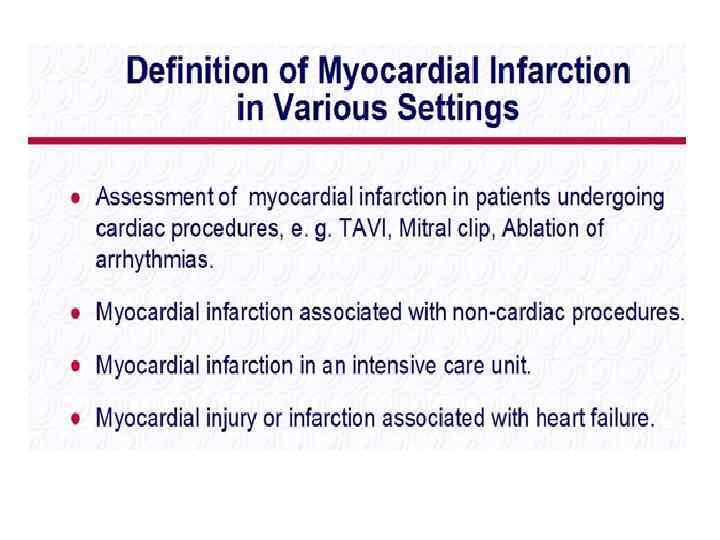 Definition of Myocardial Infarction in Various Settings

• Assessment of myocardial infarction in patients undergoing cardiac procedures, e. g. TAVI, Mitral clip, Ablation of arrhythmias.

• Myocardial infarction associated with non-cardiac procedures.

• Myocardial infarction in an intensive care unit.

• Myocardial injury or infarction associated with heart failure.